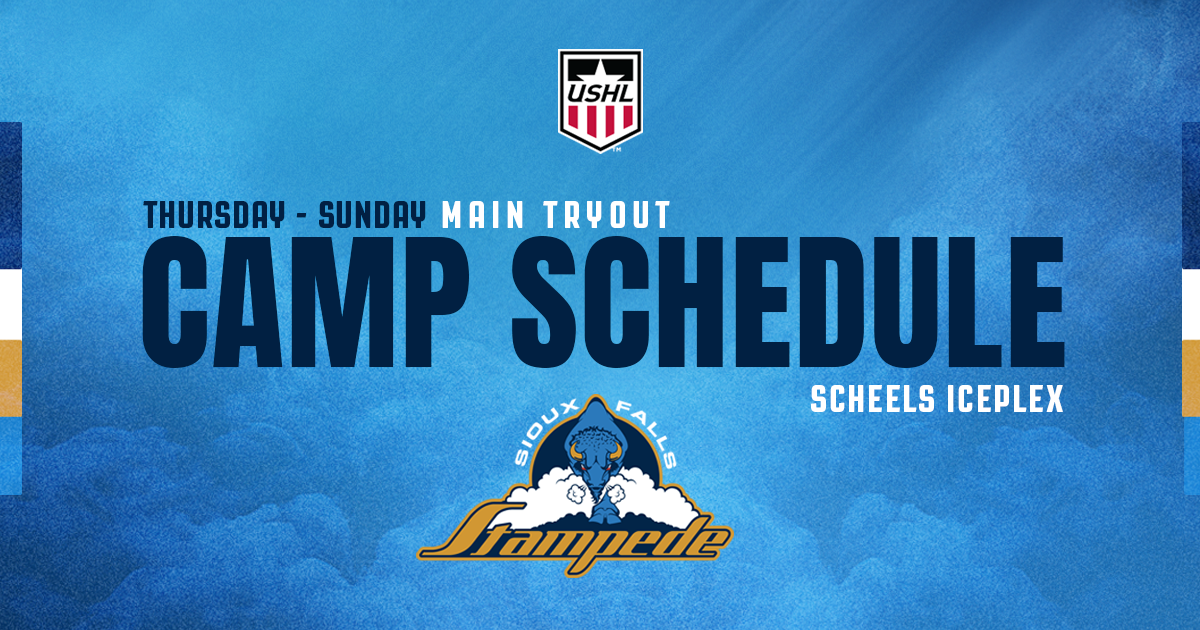 USHL

THURSDAY - SUNDAY MAIN TRYOUT
CAMP SCHEDULE
SCHEELS ICEPLEX

SIOUX FALLS
Stampede